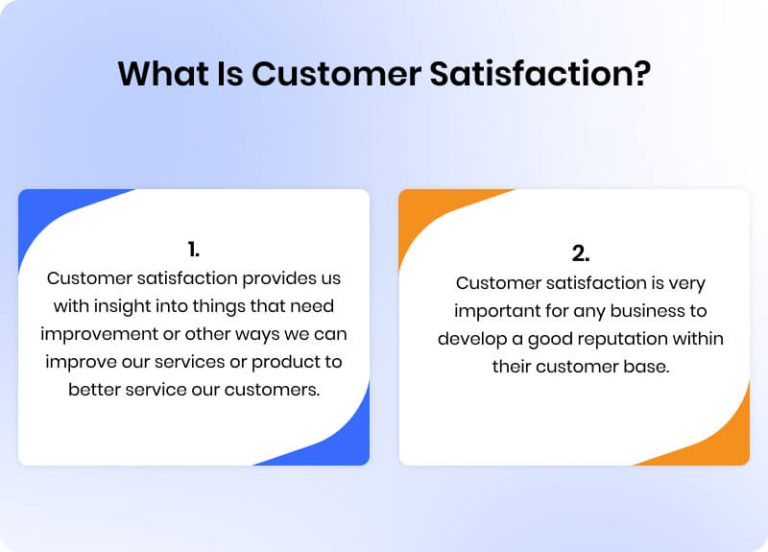 What Is Customer Satisfaction?

1.
Customer satisfaction provides us with insight into things that need improvement or other ways we can improve our services or product to better service our customers.

2.
Customer satisfaction is very important for any business to develop a good reputation within their customer base.